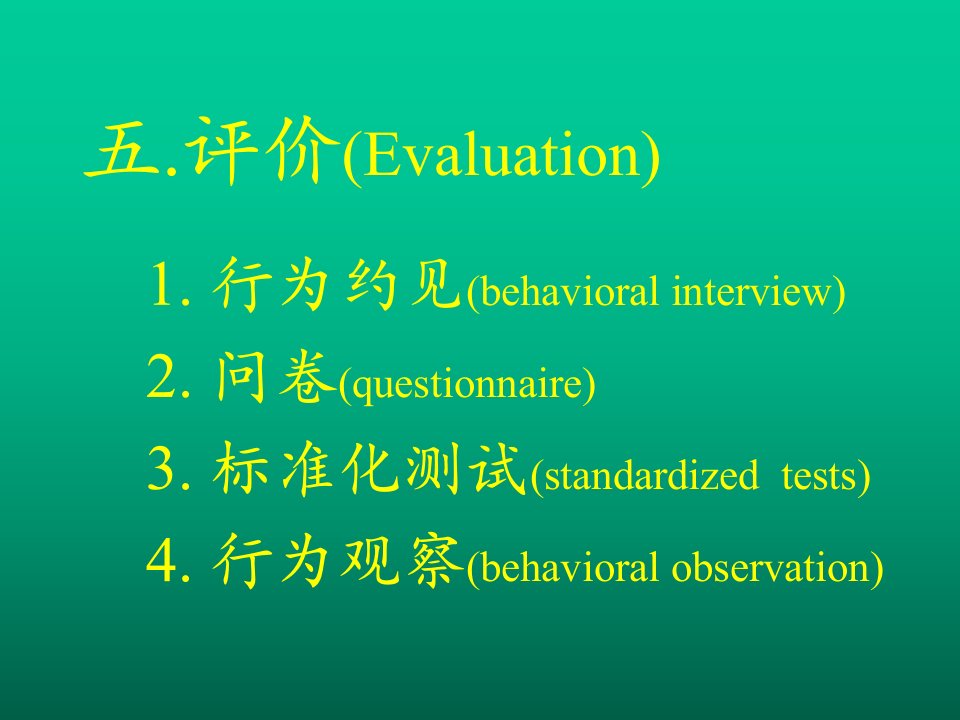 五.评价(Evaluation)

1. 行为约见(behavioral interview)
2. 问卷(questionnaire)
3. 标准化测试(standardized tests)
4. 行为观察(behavioral observation)